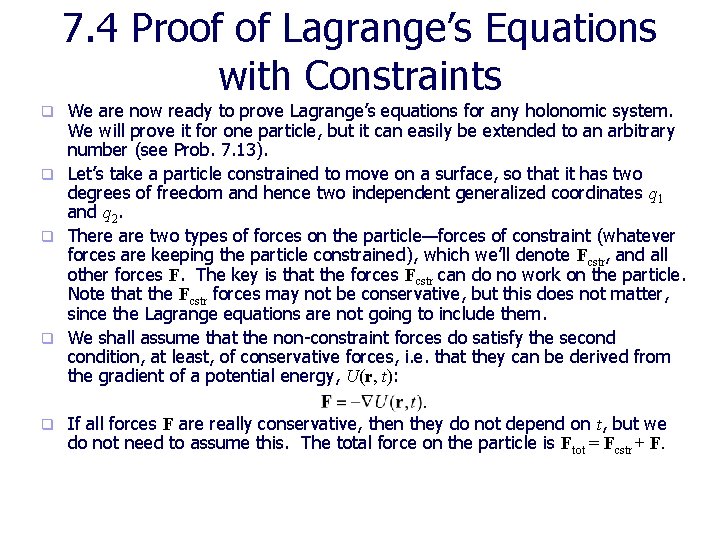 7.4 Proof of Lagrange's Equations with Constraints

❑ We are now ready to prove Lagrange's equations for any holonomic system. We will prove it for one particle, but it can easily be extended to an arbitrary number (see Prob. 7.13).

❑ Let's take a particle constrained to move on a surface, so that it has two degrees of freedom and hence two independent generalized coordinates $q_1$ and $q_2$.

❑ There are two types of forces on the particle—forces of constraint (whatever forces are keeping the particle constrained), which we'll denote $\mathbf{F}_{cstr}$, and all other forces $\mathbf{F}$. The key is that the forces $\mathbf{F}_{cstr}$ can do no work on the particle. Note that the $\mathbf{F}_{cstr}$ forces may not be conservative, but this does not matter, since the Lagrange equations are not going to include them.

❑ We shall assume that the non-constraint forces do satisfy the second condition, at least, of conservative forces, i.e. that they can be derived from the gradient of a potential energy, $U(\mathbf{r}, t)$:

$\mathbf{F} = -\nabla U(\mathbf{r}, t).$

❑ If all forces $\mathbf{F}$ are really conservative, then they do not depend on $t$, but we do not need to assume this. The total force on the particle is $\mathbf{F}_{tot} = \mathbf{F}_{cstr} + \mathbf{F}$.